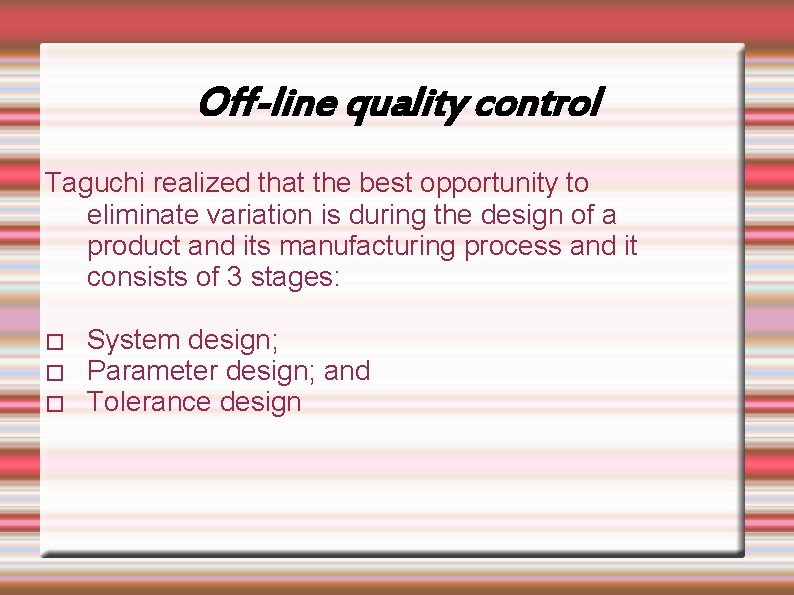 Off-line quality control

Taguchi realized that the best opportunity to eliminate variation is during the design of a product and its manufacturing process and it consists of 3 stages:

□ System design;
□ Parameter design; and
□ Tolerance design